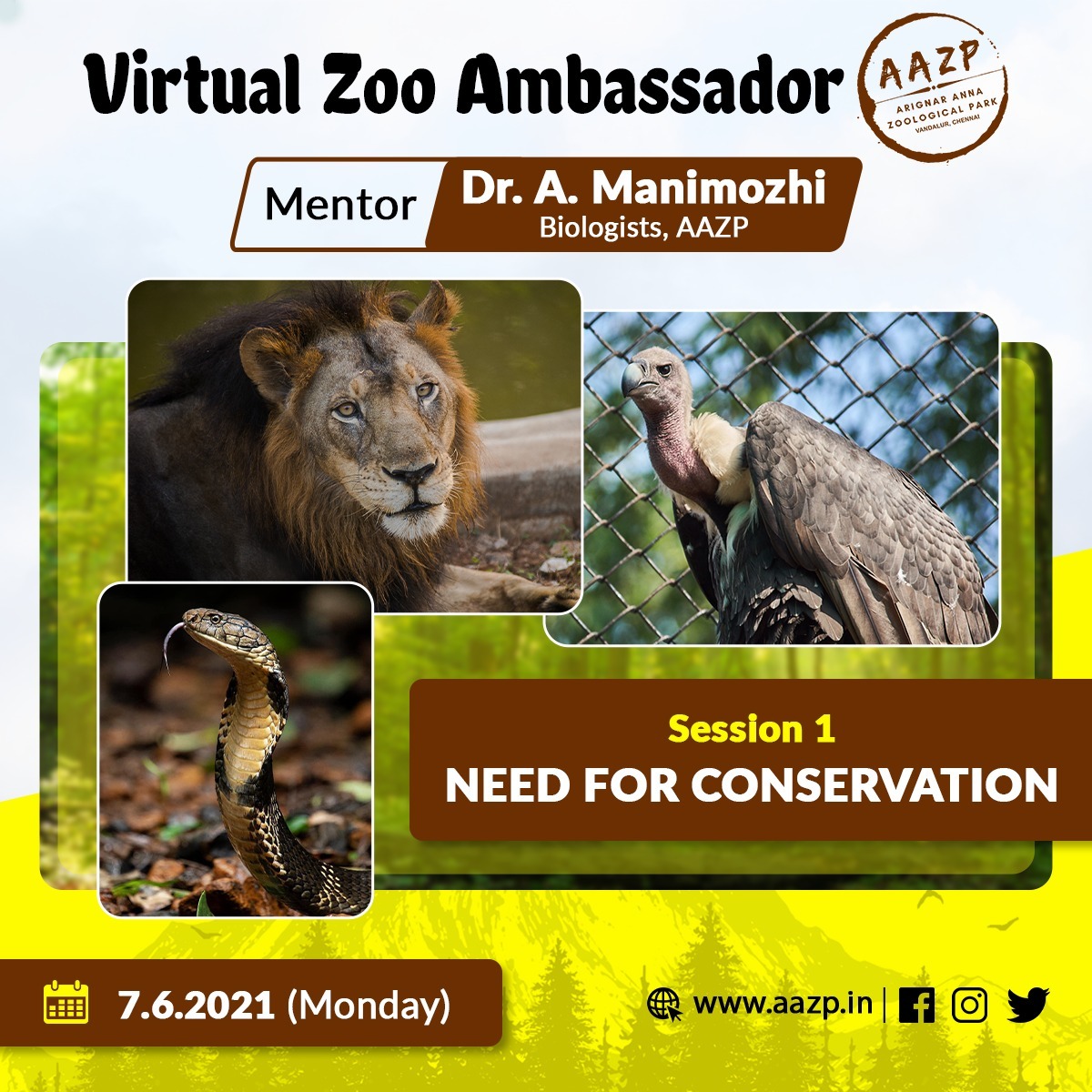 Virtual Zoo Ambassador

AAZP
ARIGNAR ANNA ZOOLOGICAL PARK
VANDALUR, CHENNAI

Mentor
Dr. A. Manimozhi
Biologists, AAZP

Session 1
NEED FOR CONSERVATION

7.6.2021 (Monday)

www.aazp.in